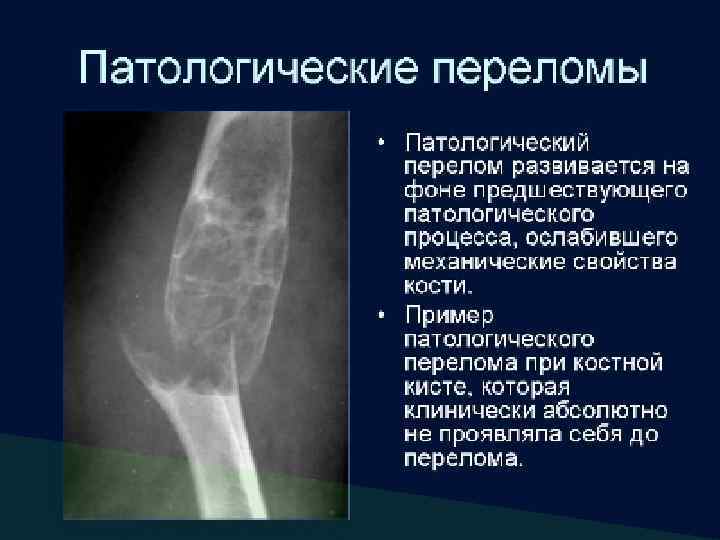 Патологические переломы

• Патологический перелом развивается на фоне предшествующего патологического процесса, ослабившего механические свойства кости.

• Пример патологического перелома при костной кисте, которая клинически абсолютно не проявляла себя до перелома.